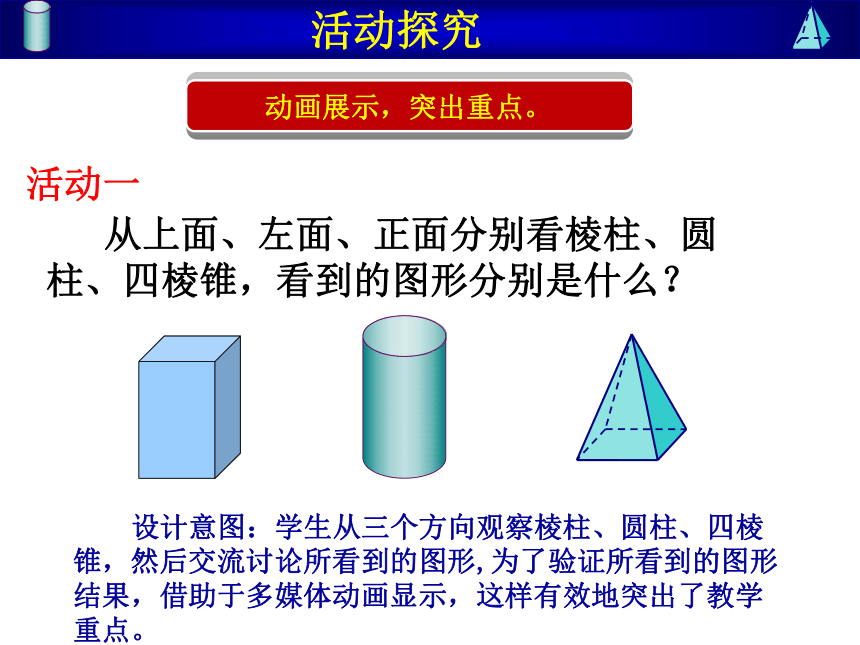 活动探究

动画展示，突出重点。

活动一

从上面、左面、正面分别看棱柱、圆柱、四棱锥，看到的图形分别是什么？

设计意图：学生从三个方向观察棱柱、圆柱、四棱锥，然后交流讨论所看到的图形,为了验证所看到的图形结果，借助于多媒体动画显示，这样有效地突出了教学重点。